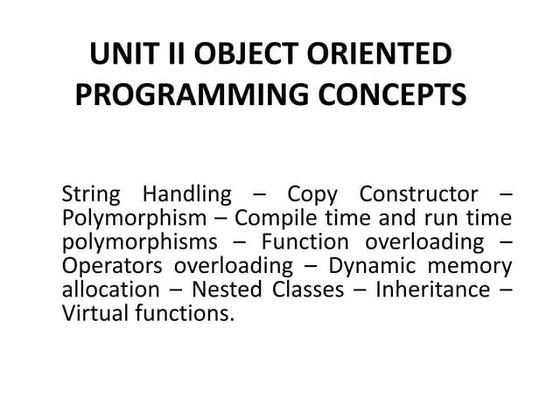 UNIT II OBJECT ORIENTED PROGRAMMING CONCEPTS

String Handling – Copy Constructor – Polymorphism – Compile time and run time polymorphisms – Function overloading – Operators overloading – Dynamic memory allocation – Nested Classes – Inheritance – Virtual functions.